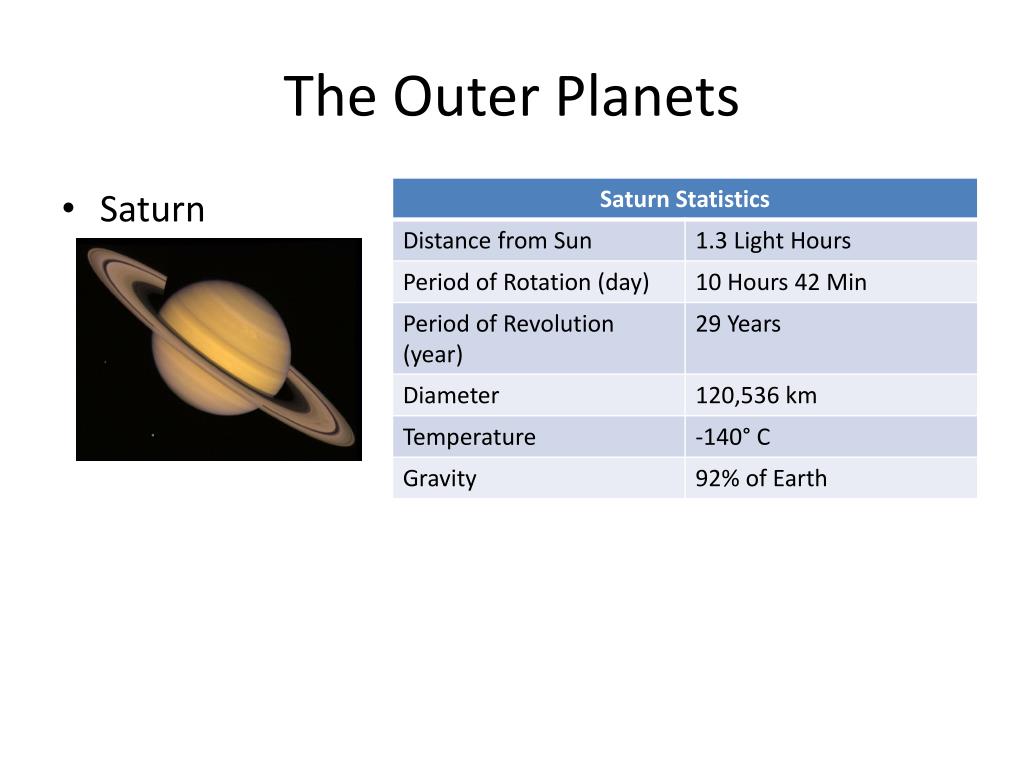 The Outer Planets

• Saturn

| Saturn Statistics | |
|---|---|
| Distance from Sun | 1.3 Light Hours |
| Period of Rotation (day) | 10 Hours 42 Min |
| Period of Revolution (year) | 29 Years |
| Diameter | 120,536 km |
| Temperature | -140° C |
| Gravity | 92% of Earth |